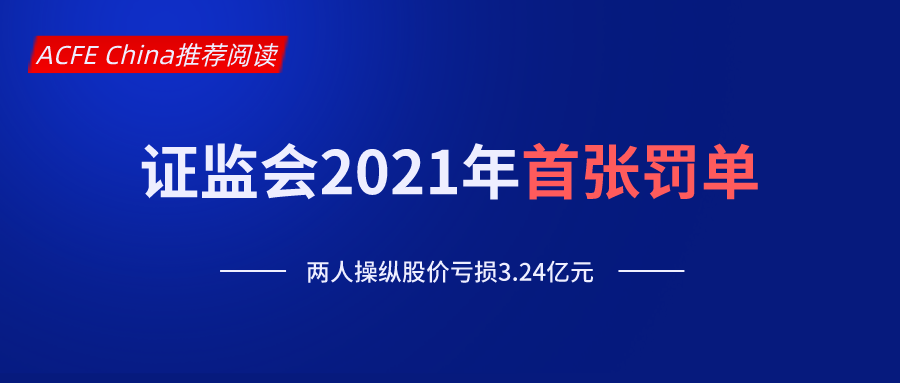 ACFE China推荐阅读

证监会2021年首张罚单

两人操纵股价亏损3.24亿元